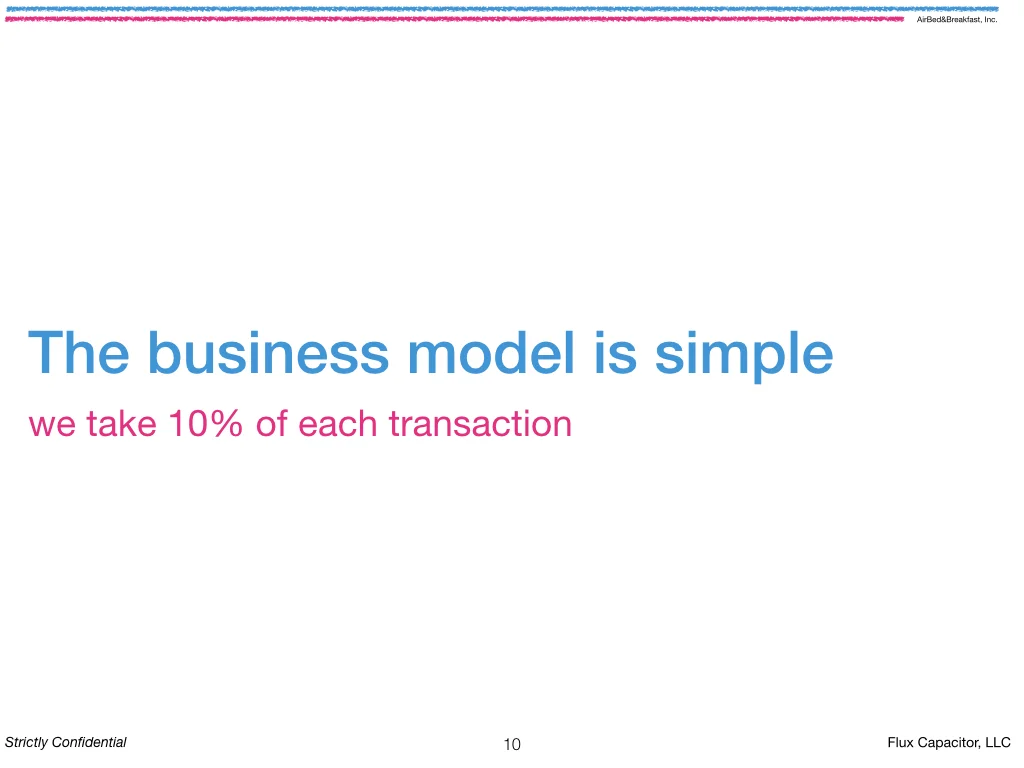 AirBed&Breakfast, Inc.

The business model is simple

we take 10% of each transaction

Strictly Confidential

10

Flux Capacitor, LLC